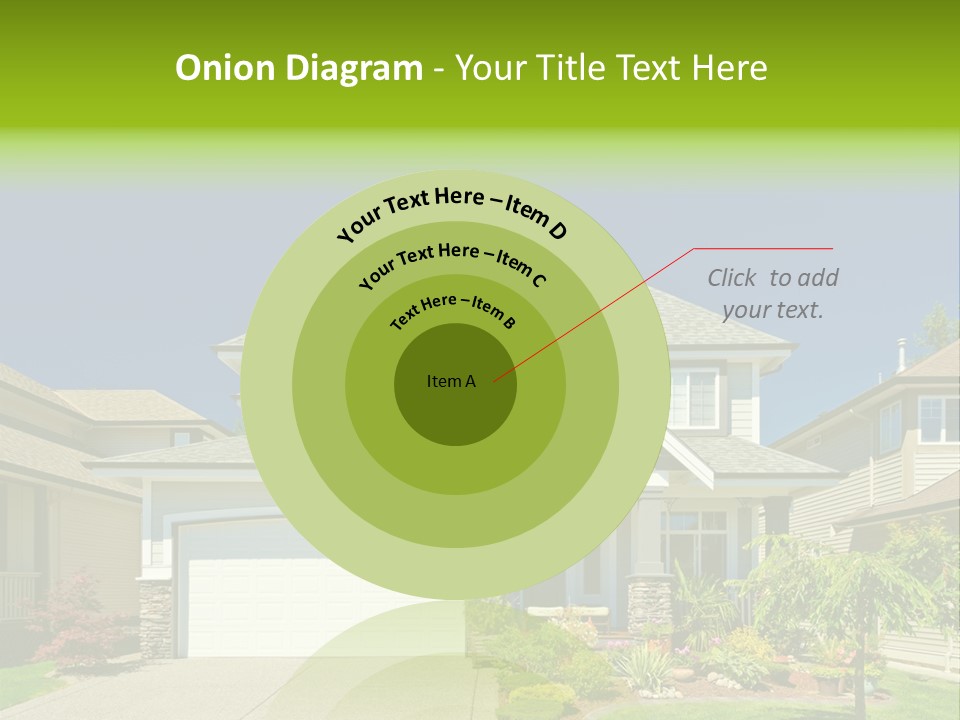 Onion Diagram - Your Title Text Here

Your Text Here – Item D

Your Text Here – Item C

Text Here – Item B

Item A

Click to add your text.